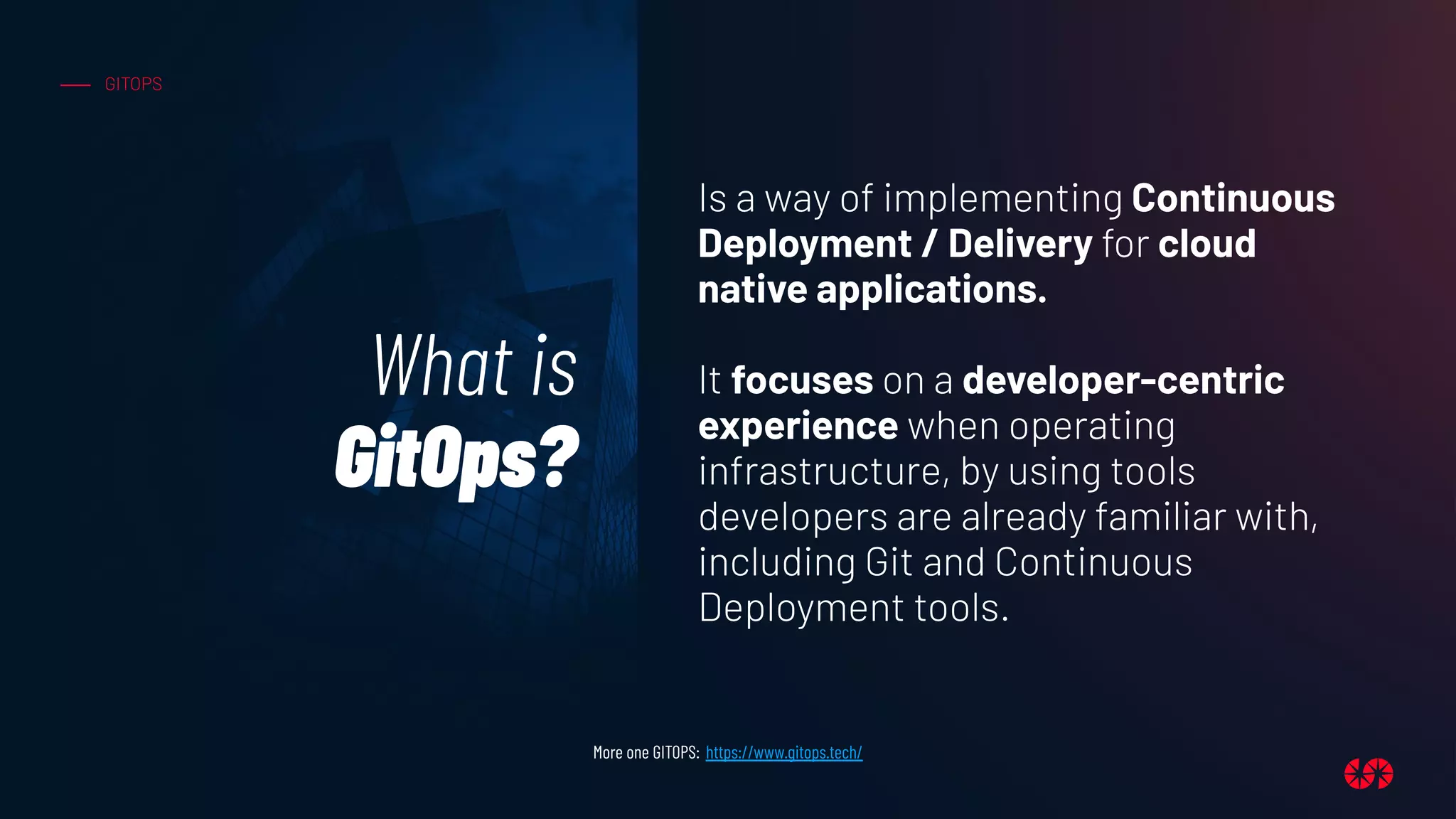 GITOPS

What is GitOps?

Is a way of implementing Continuous Deployment / Delivery for cloud native applications.

It focuses on a developer-centric experience when operating infrastructure, by using tools developers are already familiar with, including Git and Continuous Deployment tools.

More one GITOPS: https://www.gitops.tech/